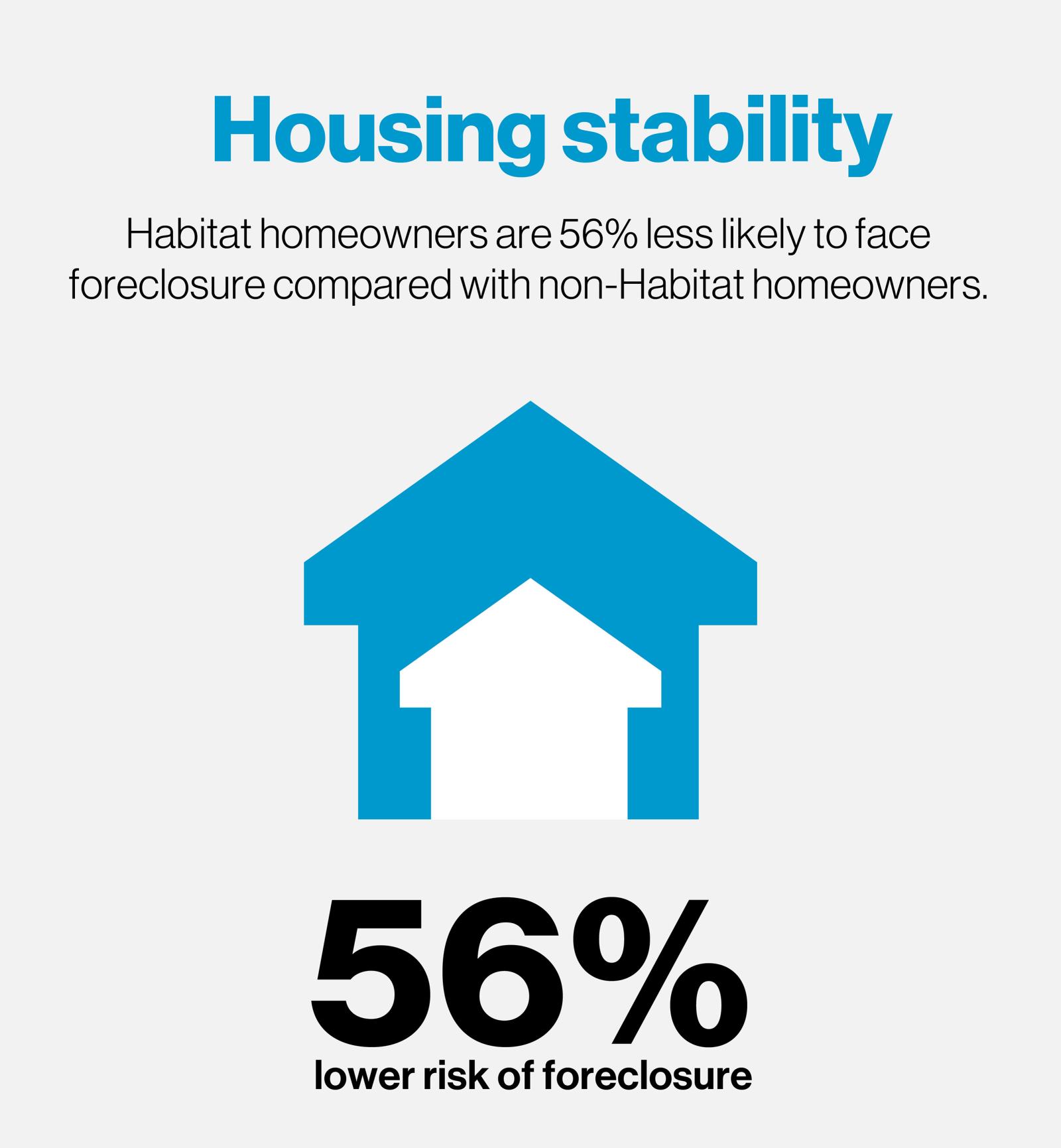 Housing stability

Habitat homeowners are 56% less likely to face foreclosure compared with non-Habitat homeowners.

56%

lower risk of foreclosure